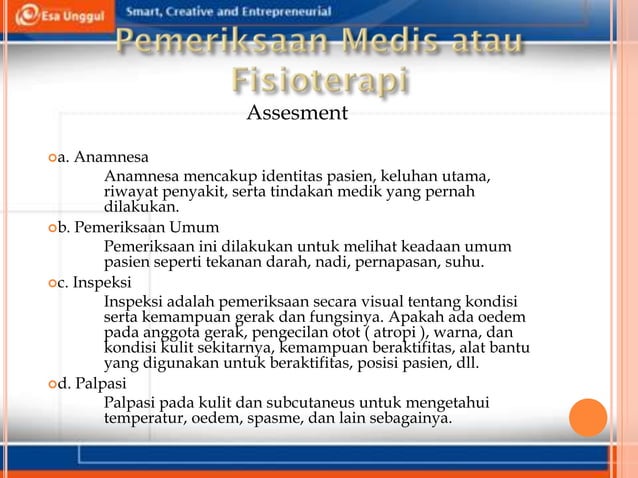 Esa Unggul Smart, Creative and Entrepreneurial

Pemeriksaan Medis atau Fisioterapi

Assesment

a. Anamnesa

Anamnesa mencakup identitas pasien, keluhan utama, riwayat penyakit, serta tindakan medik yang pernah dilakukan.

b. Pemeriksaan Umum

Pemeriksaan ini dilakukan untuk melihat keadaan umum pasien seperti tekanan darah, nadi, pernapasan, suhu.

c. Inspeksi

Inspeksi adalah pemeriksaan secara visual tentang kondisi serta kemampuan gerak dan fungsinya. Apakah ada oedem pada anggota gerak, pengecilan otot ( atropi ), warna, dan kondisi kulit sekitarnya, kemampuan beraktifitas, alat bantu yang digunakan untuk beraktifitas, posisi pasien, dll.

d. Palpasi

Palpasi pada kulit dan subcutaneus untuk mengetahui temperatur, oedem, spasme, dan lain sebagainya.